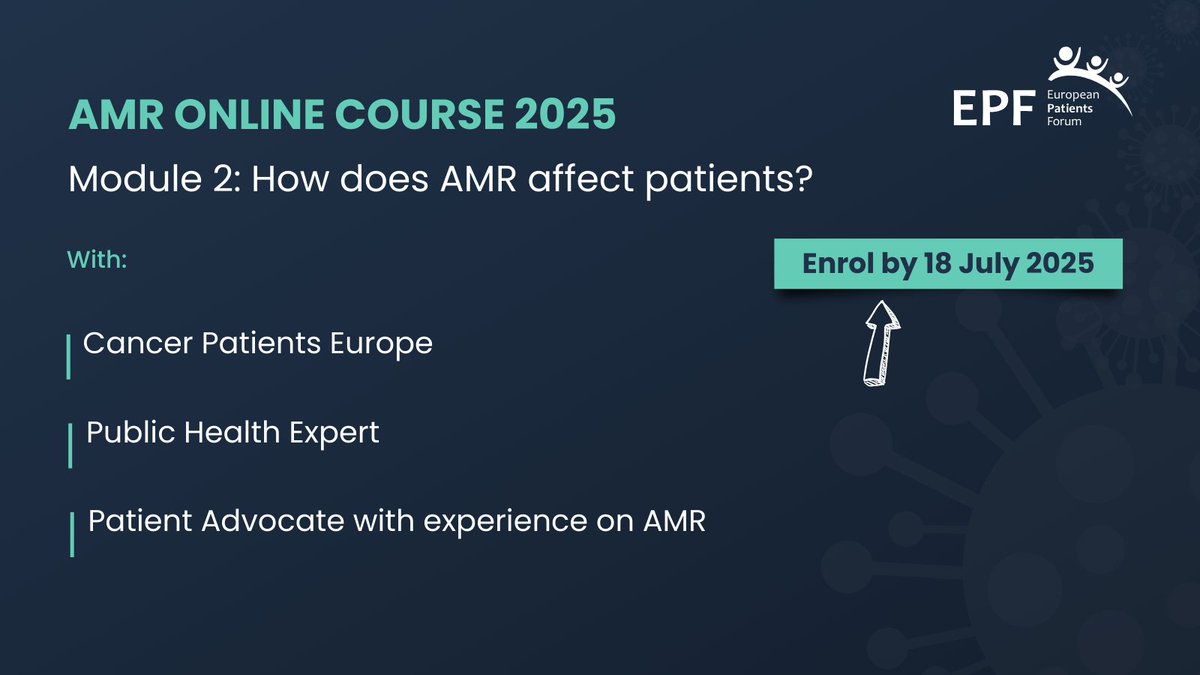 AMR ONLINE COURSE 2025

EPF European Patients Forum

Module 2: How does AMR affect patients?

With:

Enrol by 18 July 2025

Cancer Patients Europe

Public Health Expert

Patient Advocate with experience on AMR